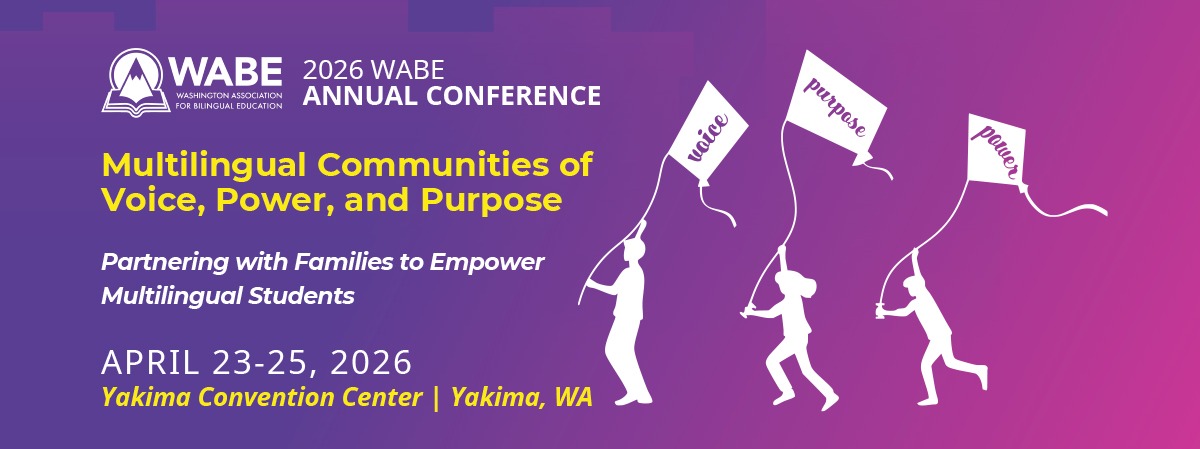 WABE
WASHINGTON ASSOCIATION FOR BILINGUAL EDUCATION

2026 WABE
ANNUAL CONFERENCE

Multilingual Communities of Voice, Power, and Purpose

Partnering with Families to Empower Multilingual Students

APRIL 23-25, 2026
Yakima Convention Center | Yakima, WA

voice
purpose
power